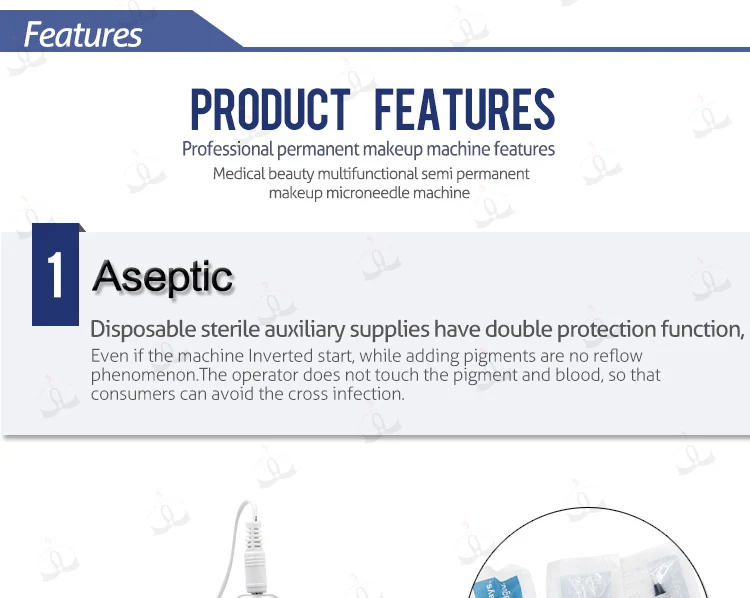 Features

PRODUCT FEATURES

Professional permanent makeup machine features

Medical beauty multifunctional semi permanent makeup microneedle machine

1 Aseptic

Disposable sterile auxiliary supplies have double protection function,

Even if the machine Inverted start, while adding pigments are no reflow phenomenon.The operator does not touch the pigment and blood, so that consumers can avoid the cross infection.